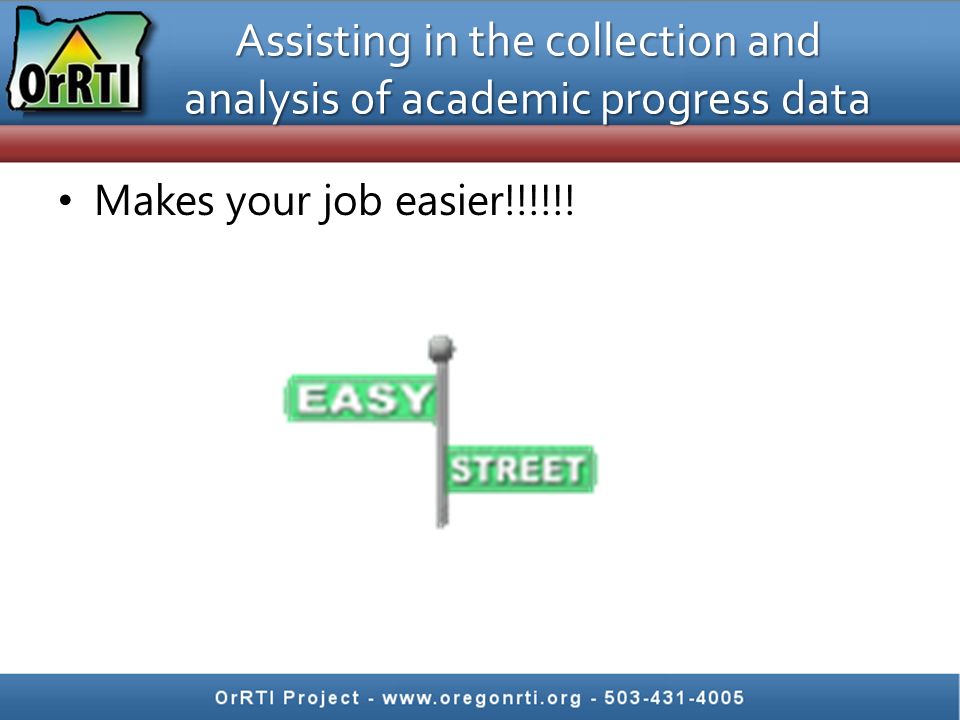 OrRTI

Assisting in the collection and analysis of academic progress data

• Makes your job easier!!!!!!

EASY
STREET

OrRTI Project - www.oregonrti.org - 503-431-4005